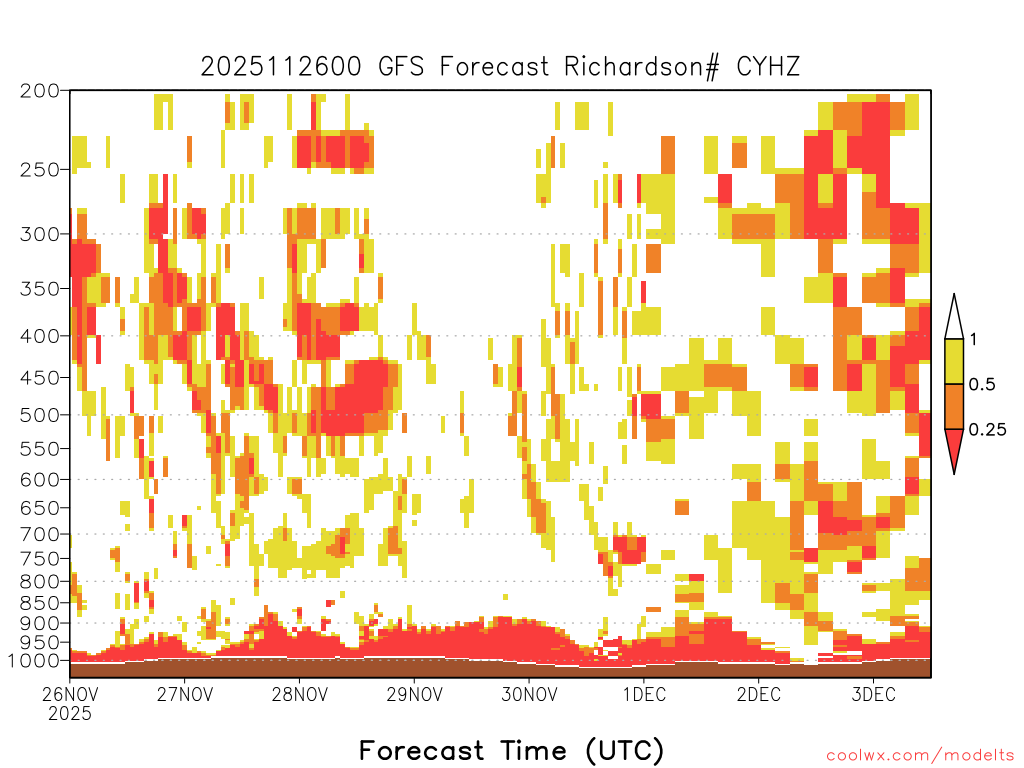 2025112600 GFS Forecast Richardson# CYHZ

200
250
300
350
400
450
500
550
600
650
700
750
800
850
900
950
1000

1
0.5
0.25

26NOV
2025
27NOV
28NOV
29NOV
30NOV
1DEC
2DEC
3DEC

Forecast Time (UTC)

coolwx.com/modelts